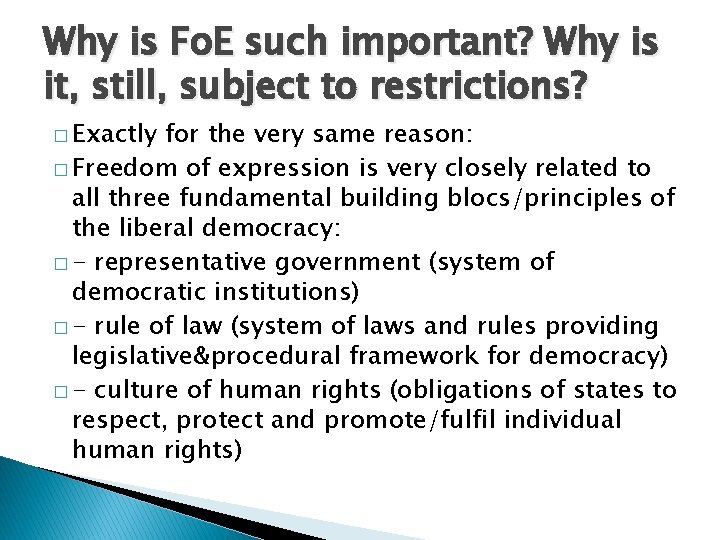 Why is FoE such important? Why is it, still, subject to restrictions?

□ Exactly for the very same reason:

□ Freedom of expression is very closely related to all three fundamental building blocs/principles of the liberal democracy:

□ - representative government (system of democratic institutions)

□ - rule of law (system of laws and rules providing legislative&procedural framework for democracy)

□ - culture of human rights (obligations of states to respect, protect and promote/fulfil individual human rights)